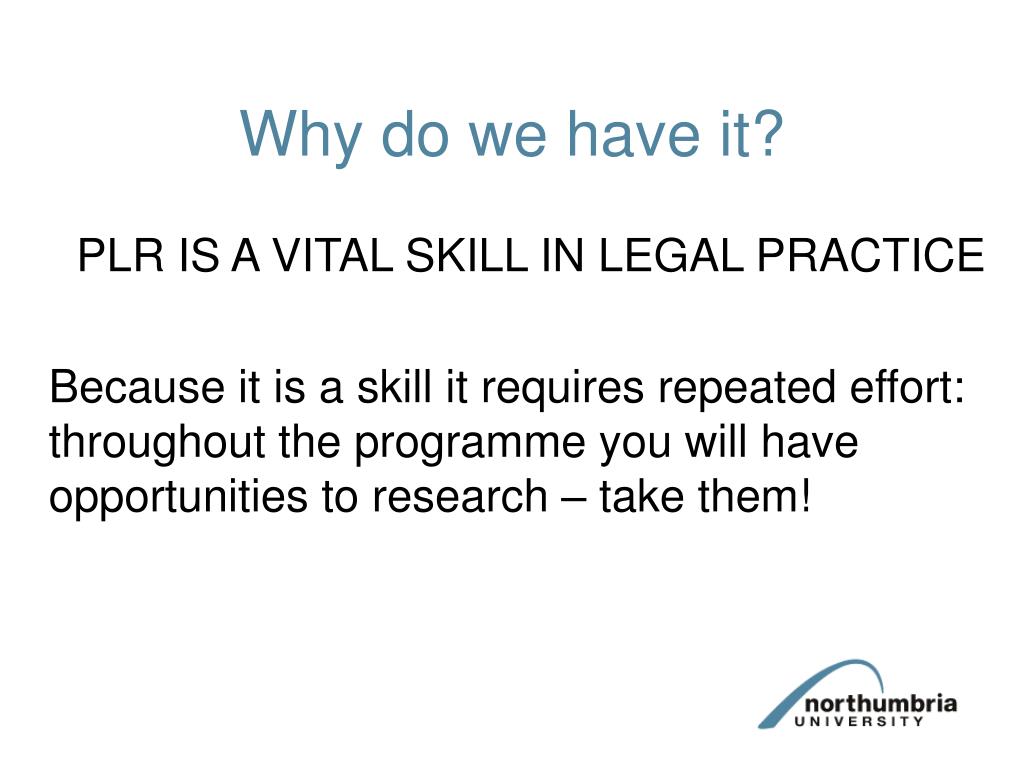 Why do we have it?

PLR IS A VITAL SKILL IN LEGAL PRACTICE

Because it is a skill it requires repeated effort: throughout the programme you will have opportunities to research – take them!

northumbria
UNIVERSITY